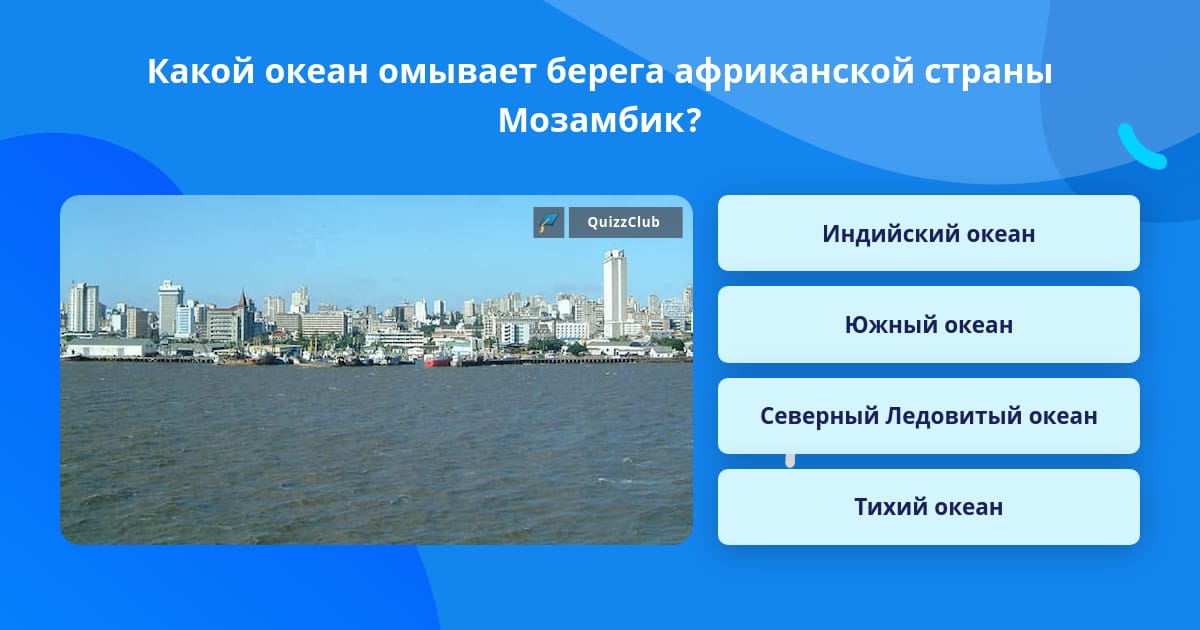 Какой океан омывает берега африканской страны Мозамбик?

QuizzClub

Индийский океан

Южный океан

Северный Ледовитый океан

Тихий океан